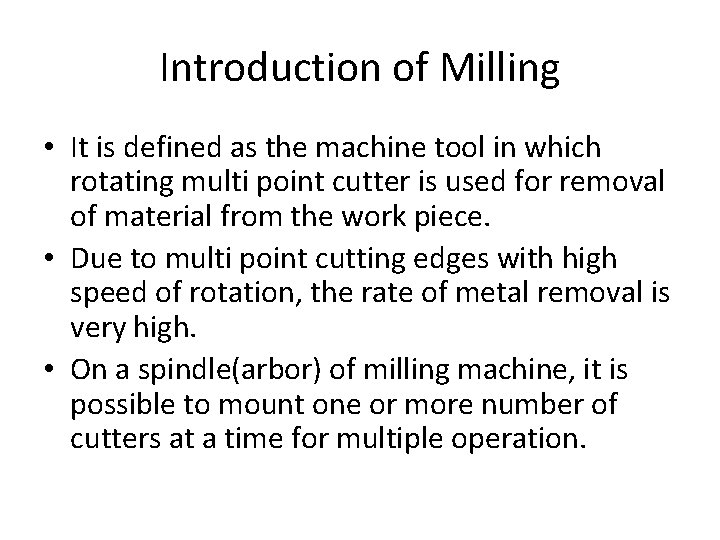 Introduction of Milling

• It is defined as the machine tool in which rotating multi point cutter is used for removal of material from the work piece.
• Due to multi point cutting edges with high speed of rotation, the rate of metal removal is very high.
• On a spindle(arbor) of milling machine, it is possible to mount one or more number of cutters at a time for multiple operation.